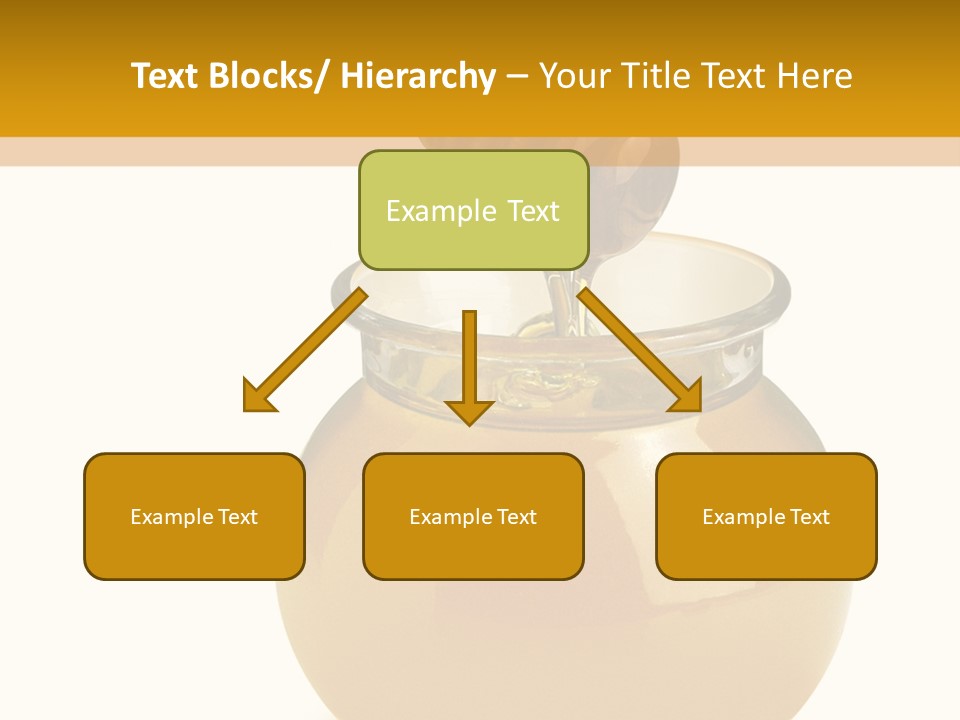 Text Blocks/ Hierarchy – Your Title Text Here

Example Text

Example Text

Example Text

Example Text